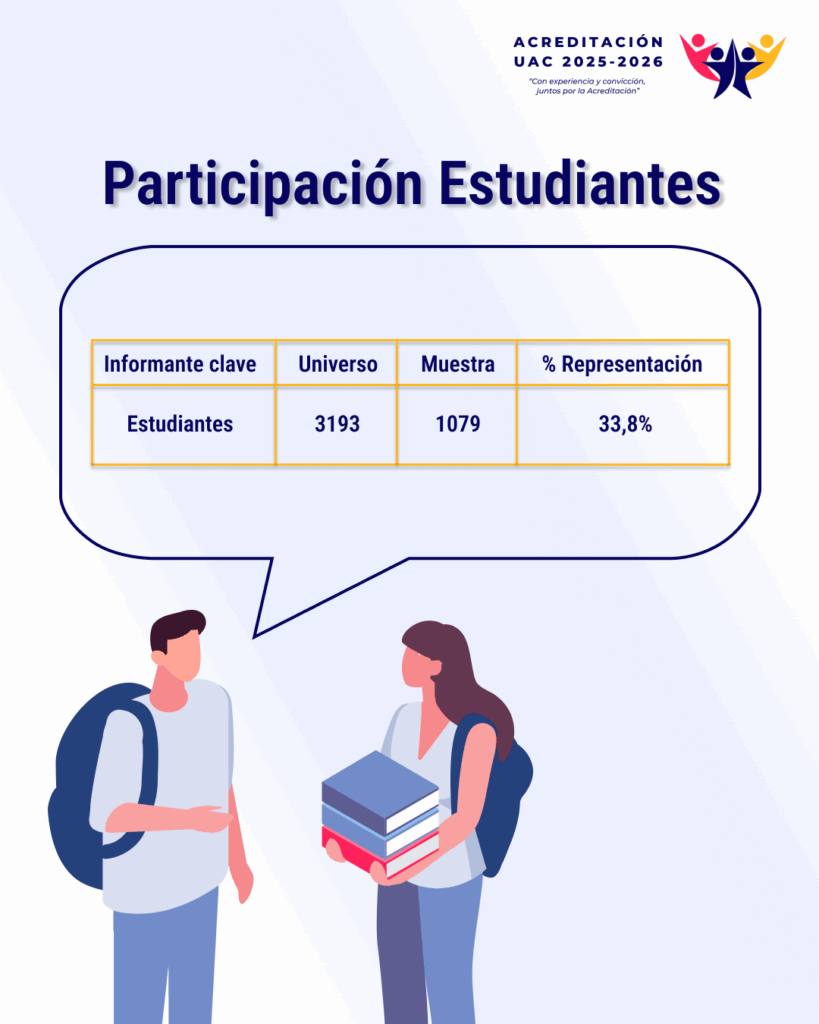 ACREDITACIÓN
UAC 2025-2026
"Con experiencia y convicción, juntos por la Acreditación"

Participación Estudiantes

| Informante clave | Universo | Muestra | % Representación |
|---|---|---|---|
| Estudiantes | 3193 | 1079 | 33,8% |